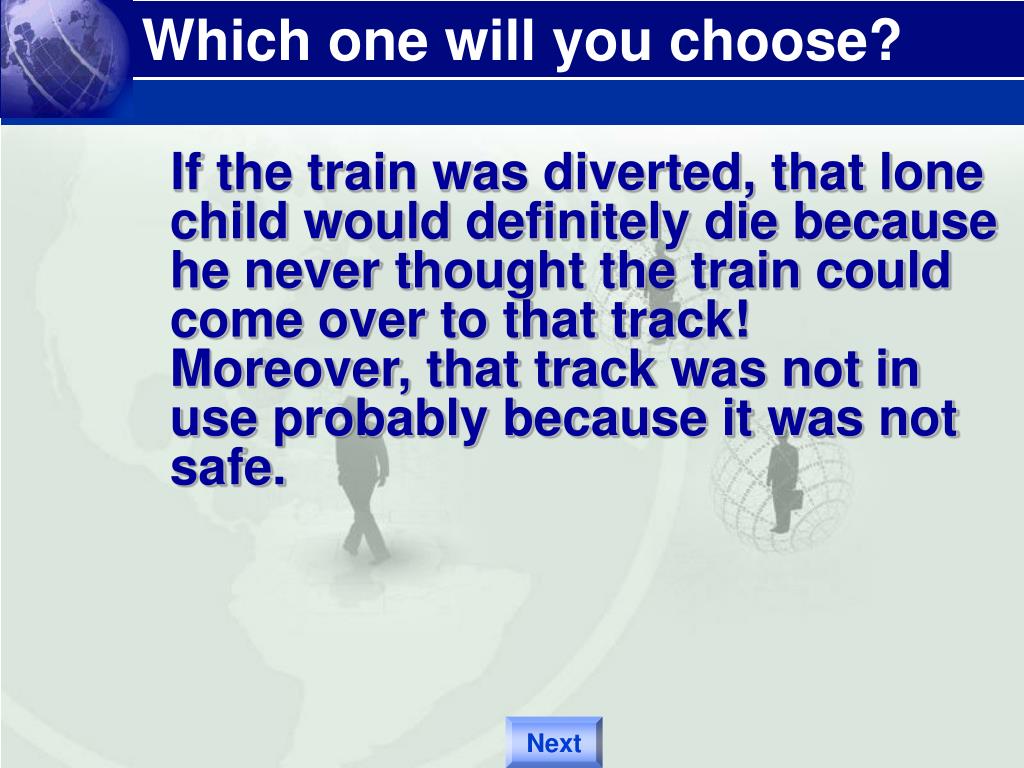 Which one will you choose?

If the train was diverted, that lone child would definitely die because he never thought the train could come over to that track! Moreover, that track was not in use probably because it was not safe.

Next